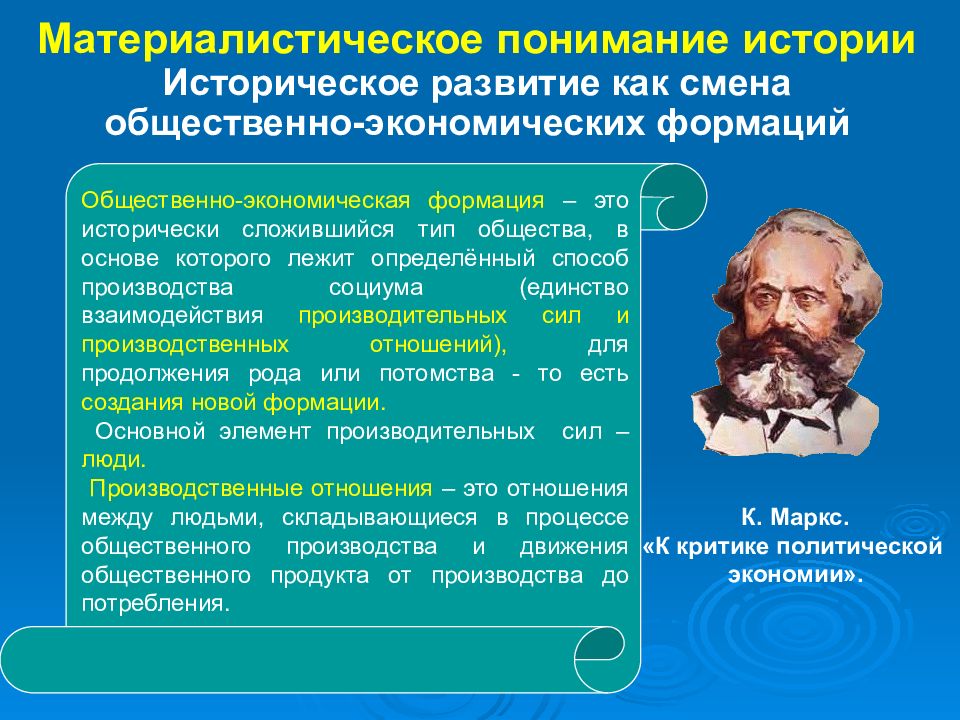 Материалистическое понимание истории
Историческое развитие как смена общественно-экономических формаций

Общественно-экономическая формация – это исторически сложившийся тип общества, в основе которого лежит определённый способ производства социума (единство взаимодействия производительных сил и производственных отношений), для продолжения рода или потомства - то есть создания новой формации.

Основной элемент производительных сил – люди.

Производственные отношения – это отношения между людьми, складывающиеся в процессе общественного производства и движения общественного продукта от производства до потребления.

К. Маркс.
«К критике политической экономии».